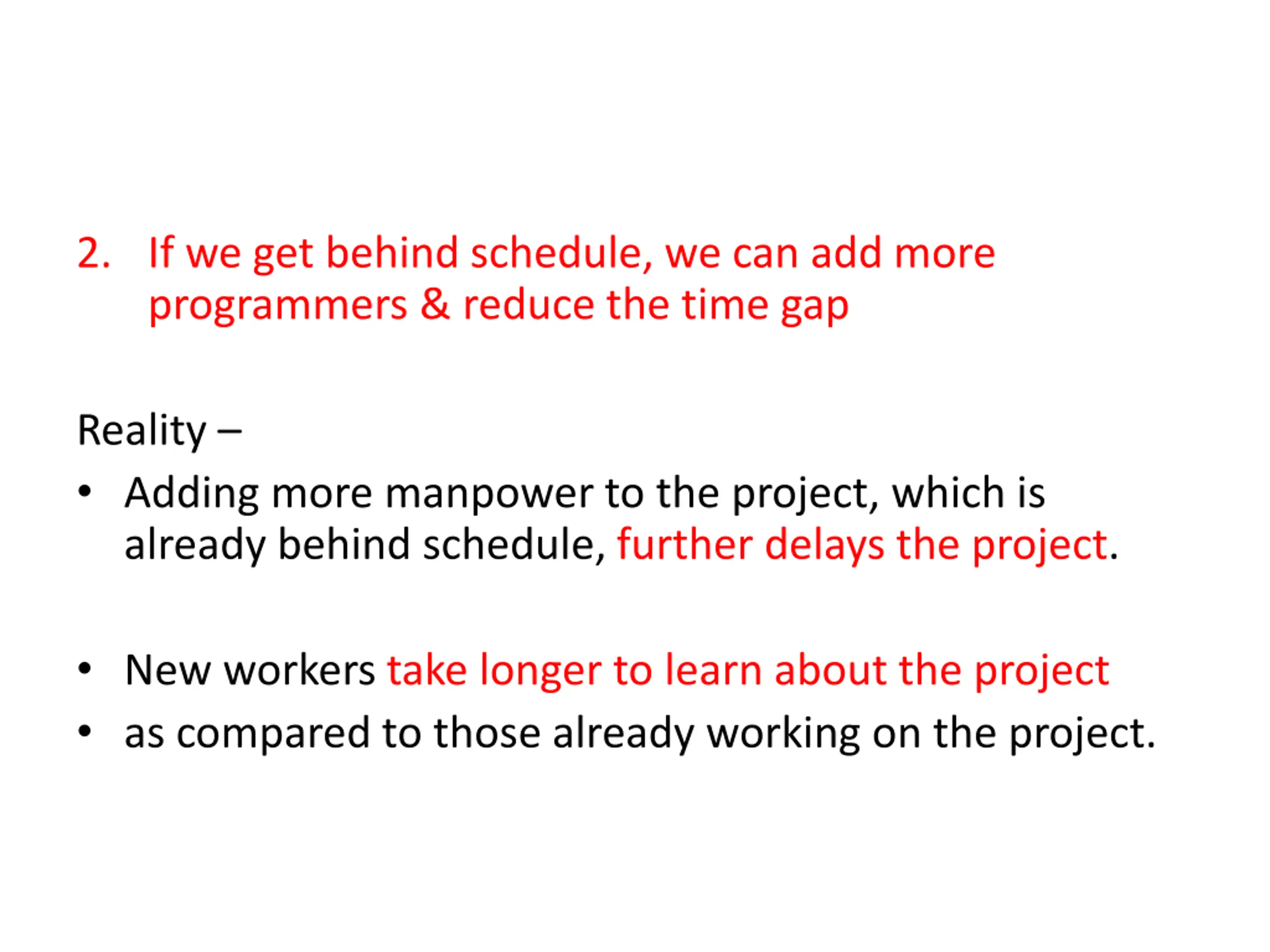 2. If we get behind schedule, we can add more programmers & reduce the time gap

Reality –

• Adding more manpower to the project, which is already behind schedule, further delays the project.

• New workers take longer to learn about the project
• as compared to those already working on the project.